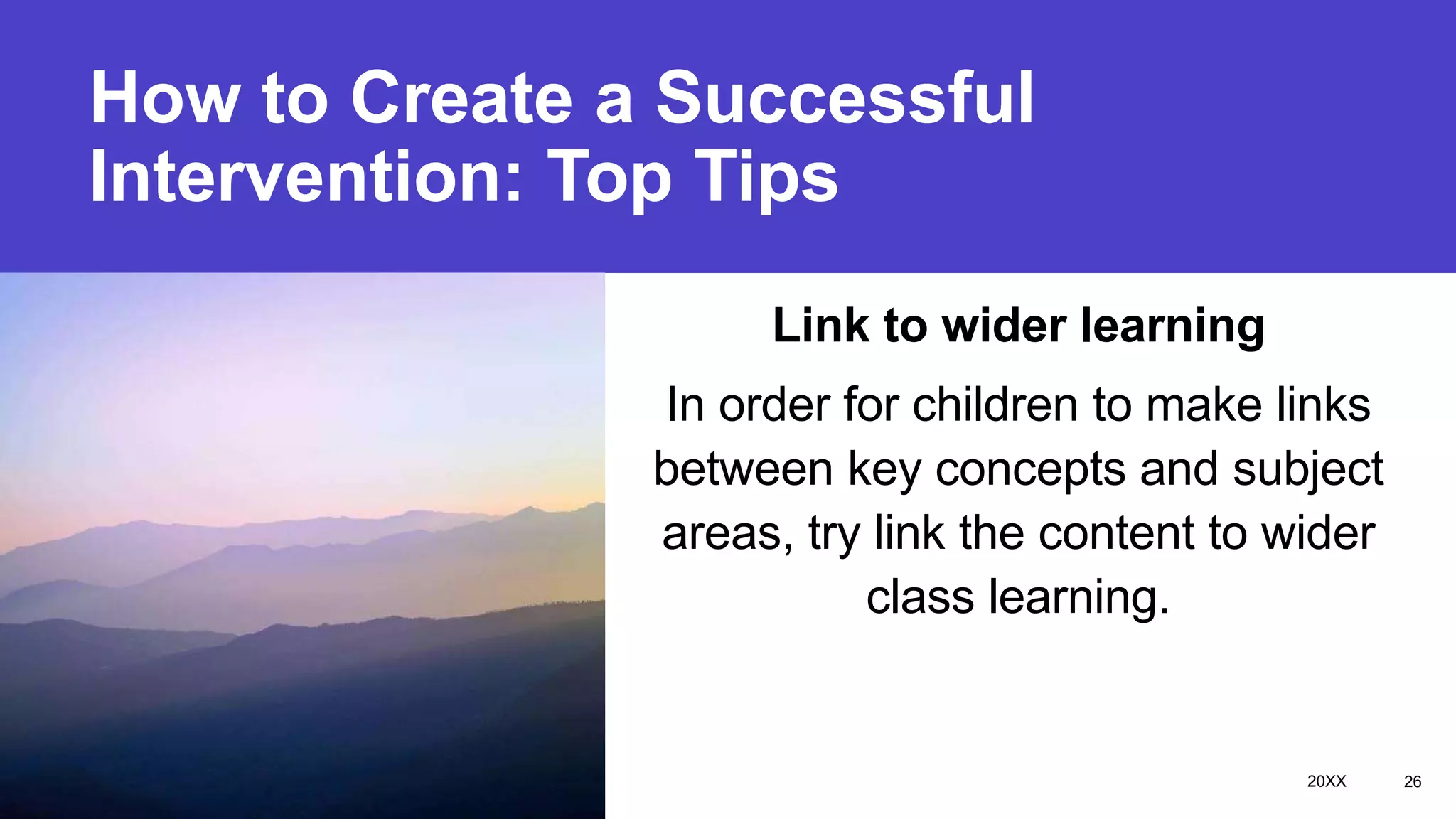 How to Create a Successful Intervention: Top Tips

Link to wider learning

In order for children to make links between key concepts and subject areas, try link the content to wider class learning.

20XX 26